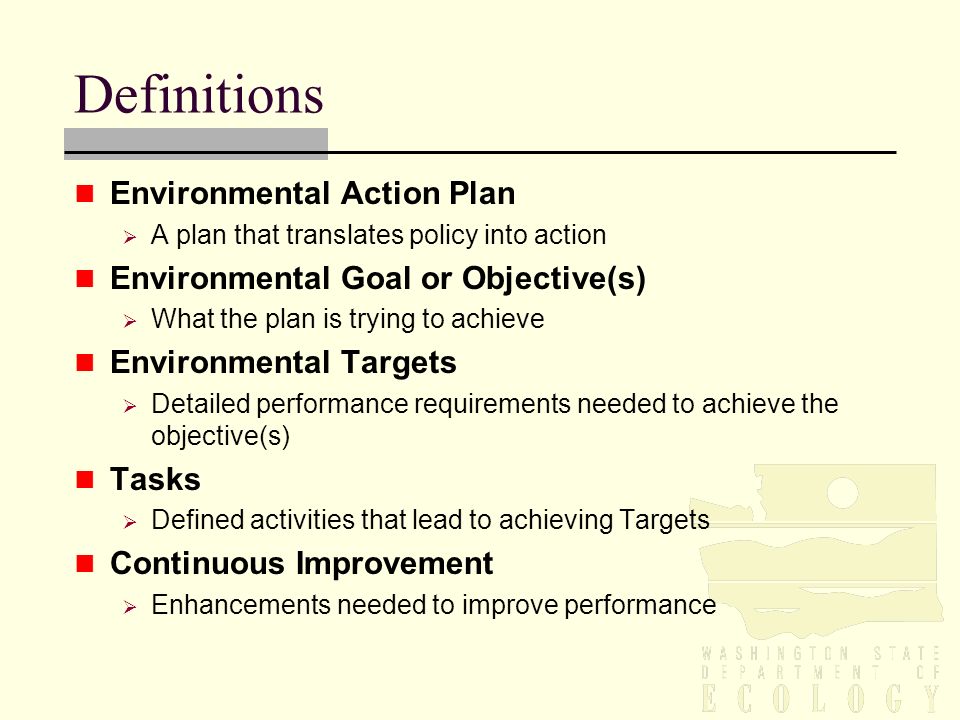 Definitions

Environmental Action Plan
A plan that translates policy into action

Environmental Goal or Objective(s)
What the plan is trying to achieve

Environmental Targets
Detailed performance requirements needed to achieve the objective(s)

Tasks
Defined activities that lead to achieving Targets

Continuous Improvement
Enhancements needed to improve performance

WASHINGTON STATE
DEPARTMENT OF
ECOLOGY